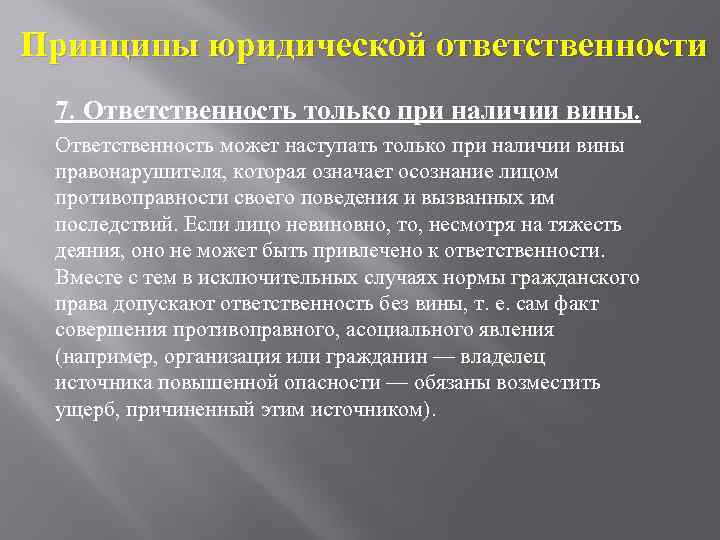 Принципы юридической ответственности

7. Ответственность только при наличии вины.

Ответственность может наступать только при наличии вины правонарушителя, которая означает осознание лицом противоправности своего поведения и вызванных им последствий. Если лицо невиновно, то, несмотря на тяжесть деяния, оно не может быть привлечено к ответственности. Вместе с тем в исключительных случаях нормы гражданского права допускают ответственность без вины, т. е. сам факт совершения противоправного, асоциального явления (например, организация или гражданин — владелец источника повышенной опасности — обязаны возместить ущерб, причиненный этим источником).